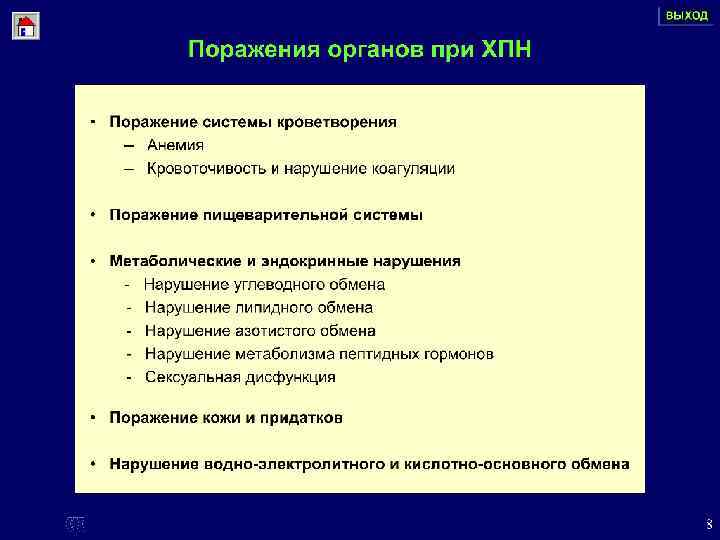 ВЫХОД

Поражения органов при ХПН

• Поражение системы кроветворения
– Анемия
– Кровоточивость и нарушение коагуляции

• Поражение пищеварительной системы

• Метаболические и эндокринные нарушения
- Нарушение углеводного обмена
- Нарушение липидного обмена
- Нарушение азотистого обмена
- Нарушение метаболизма пептидных гормонов
- Сексуальная дисфункция

• Поражение кожи и придатков

• Нарушение водно-электролитного и кислотно-основного обмена

8